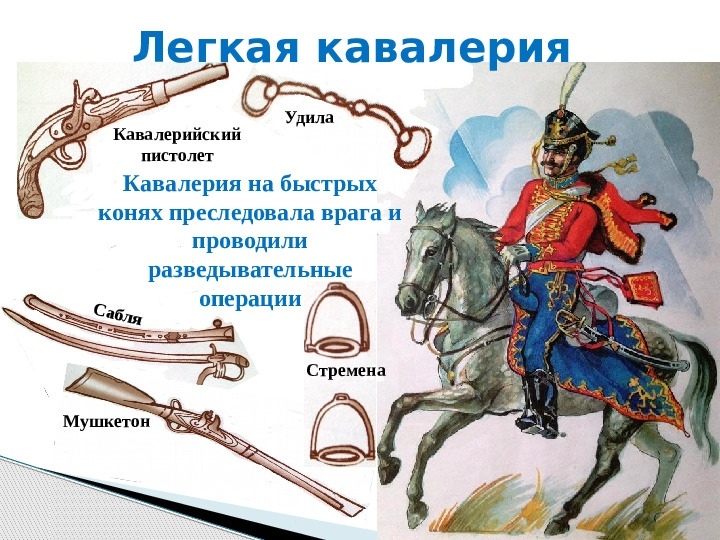 Легкая кавалерия

Кавалерийский пистолет

Удила

Кавалерия на быстрых конях преследовала врага и проводили разведывательные операции

Сабля

Стремена

Мушкетон